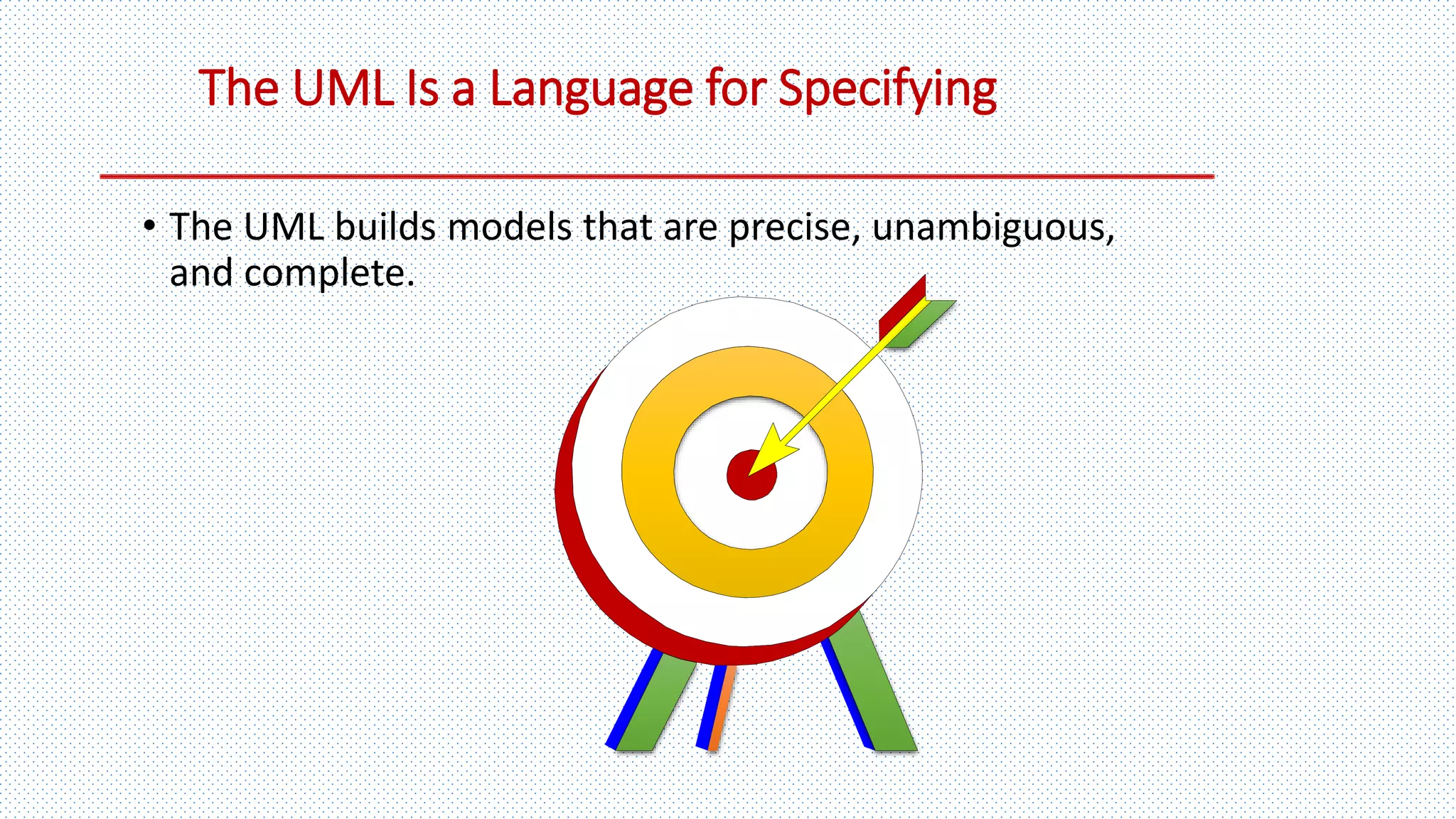 The UML Is a Language for Specifying

• The UML builds models that are precise, unambiguous, and complete.